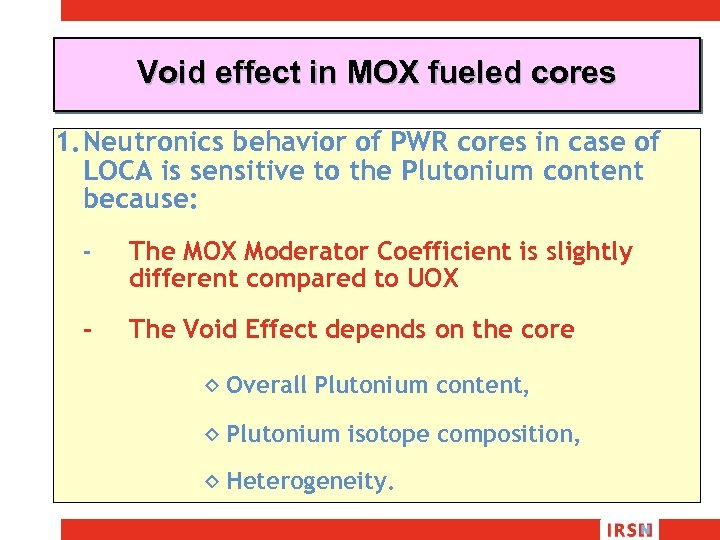 Void effect in MOX fueled cores

1. Neutronics behavior of PWR cores in case of LOCA is sensitive to the Plutonium content because:

- The MOX Moderator Coefficient is slightly different compared to UOX

- The Void Effect depends on the core

◇ Overall Plutonium content,

◇ Plutonium isotope composition,

◇ Heterogeneity.

IRSN